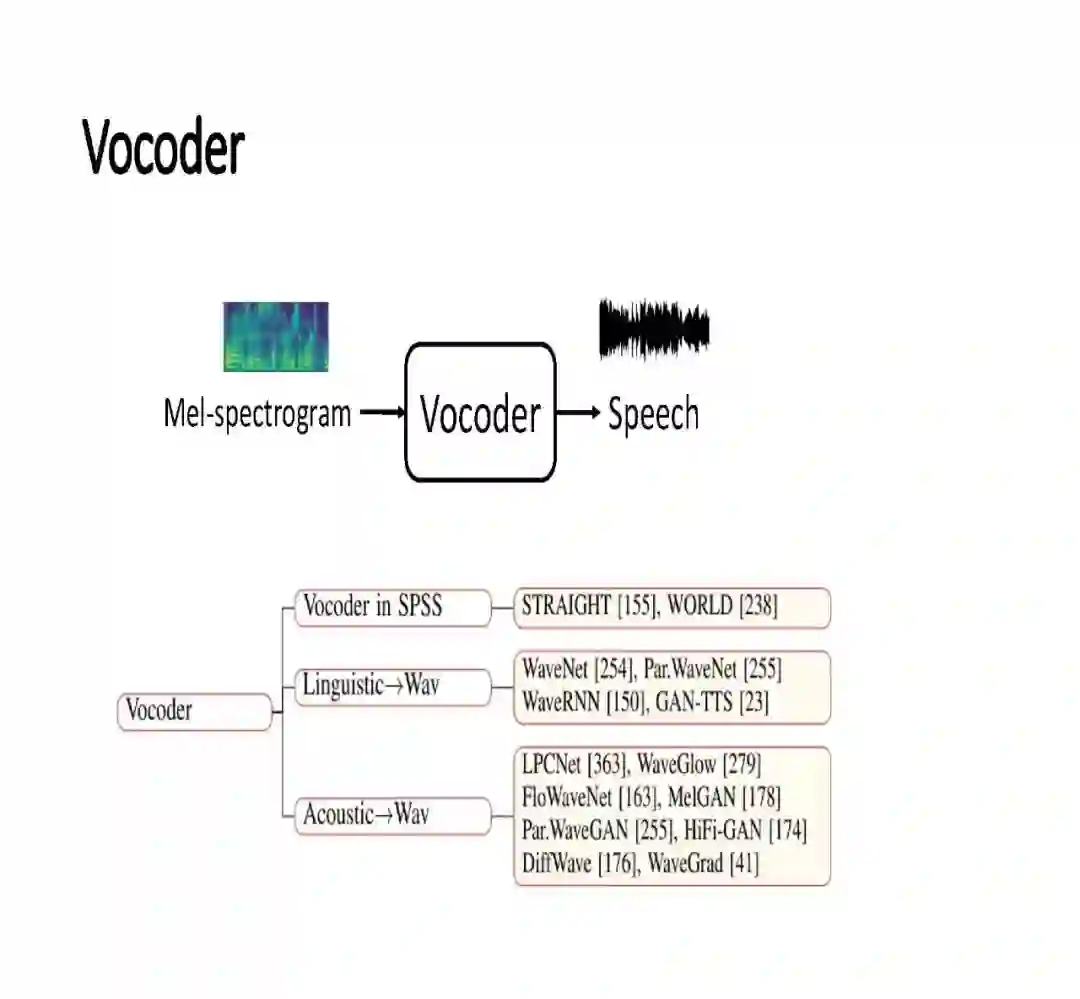 Vocoder

Mel-spectrogram → Vocoder → Speech

Vocoder

Vocoder in SPSS

STRAIGHT [155], WORLD [238]

Linguistic→Wav

WaveNet [254], Par.WaveNet [255]
WaveRNN [150], GAN-TTS [23]

Acoustic→Wav

LPCNet [363], WaveGlow [279]
FloWaveNet [163], MelGAN [178]
Par.WaveGAN [255], HiFi-GAN [174]
DiffWave [176], WaveGrad [41]